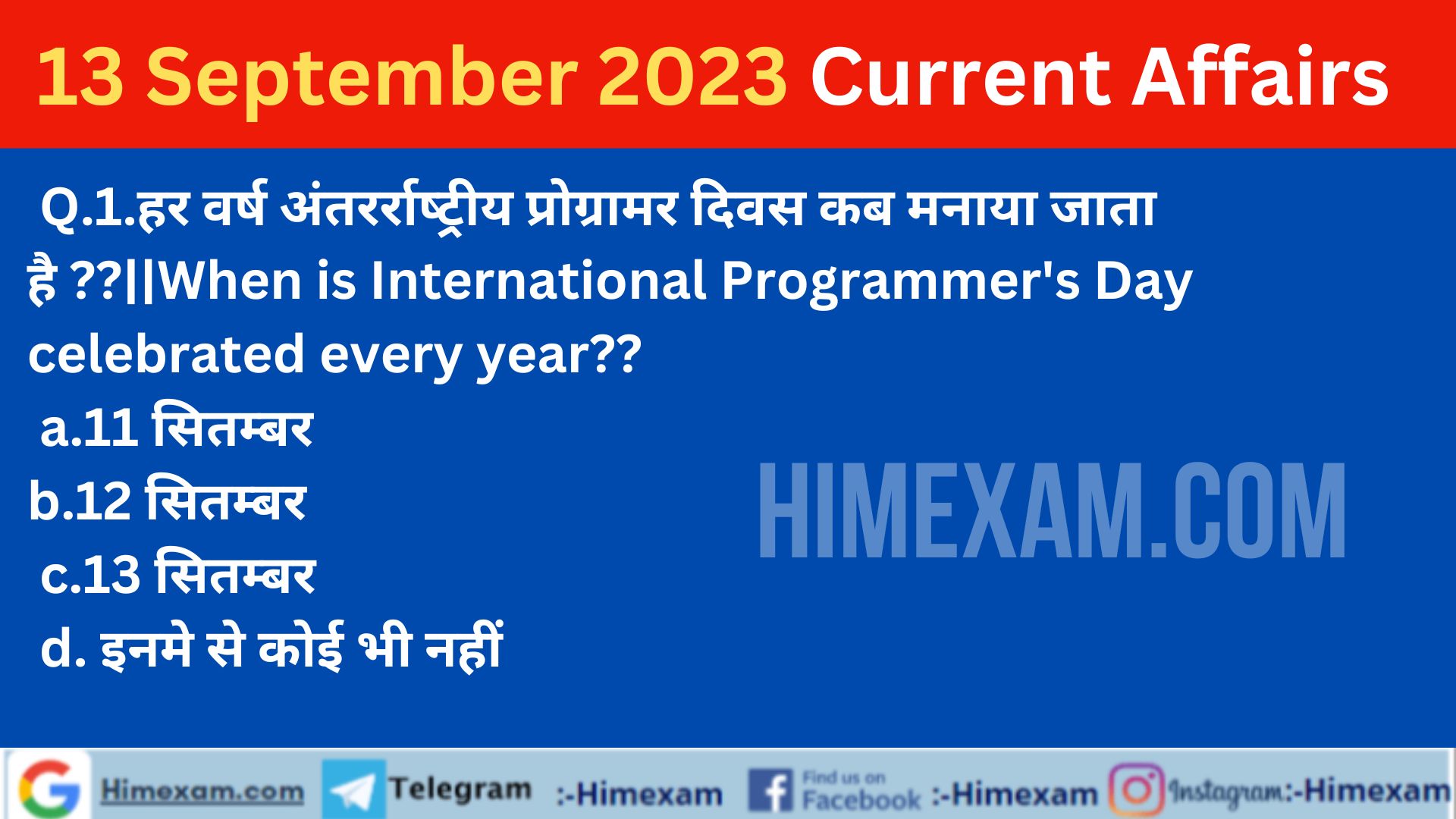 13 September 2023 Current Affairs

Q.1.हर वर्ष अंतरर्राष्ट्रीय प्रोग्रामर दिवस कब मनाया जाता है ??||When is International Programmer's Day celebrated every year??
a.11 सितम्बर
b.12 सितम्बर
c.13 सितम्बर
d. इनमे से कोई भी नहीं

HIMEXAM.COM

Himexam.com Telegram :-Himexam Find us on Facebook :-Himexam Instagram:-Himexam